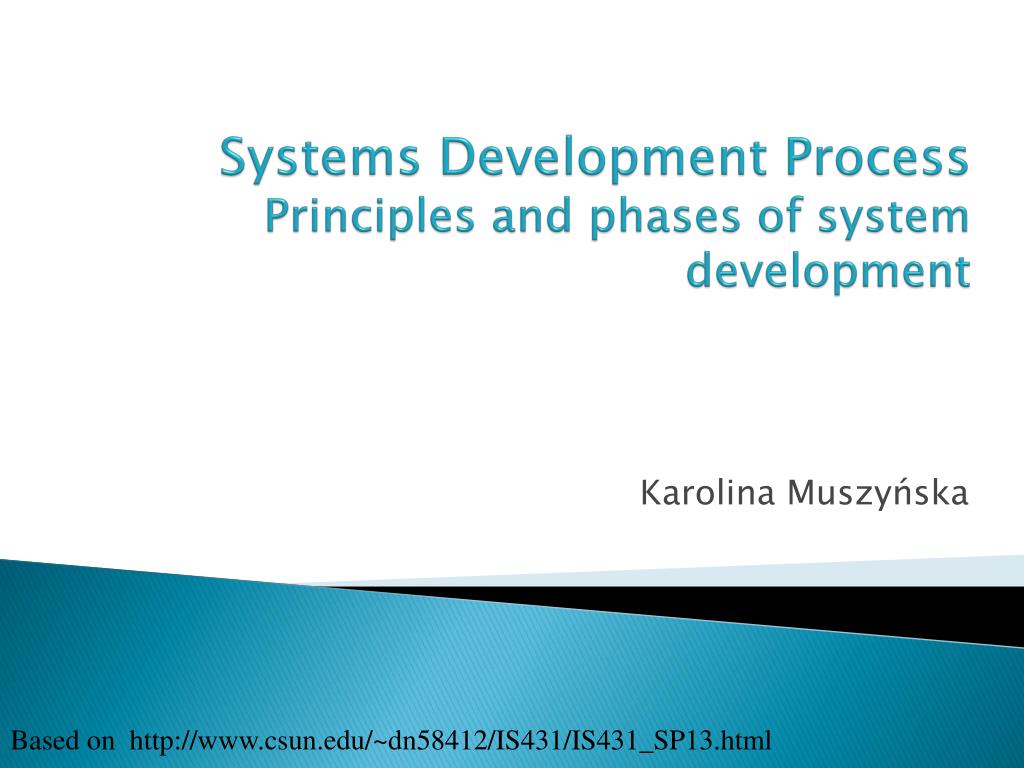 Systems Development Process
Principles and phases of system development

Karolina Muszyńska

Based on http://www.csun.edu/~dn58412/IS431/IS431_SP13.html